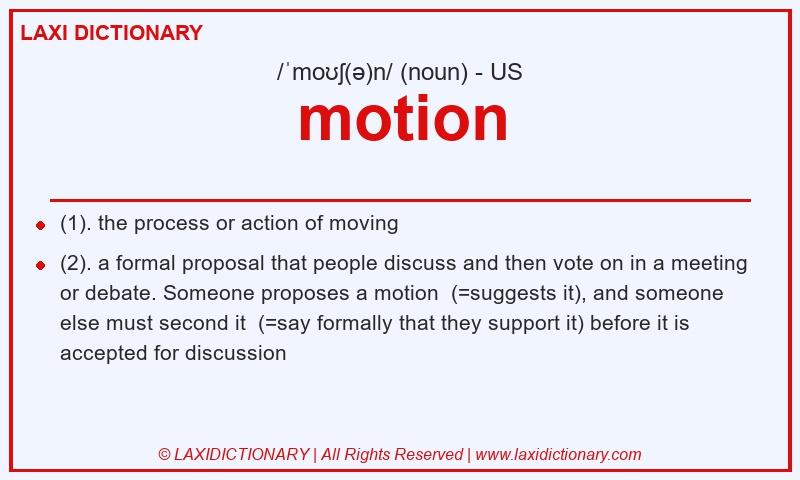 LAXI DICTIONARY

/ˈmoʊʃ(ə)n/ (noun) - US

motion

(1). the process or action of moving

(2). a formal proposal that people discuss and then vote on in a meeting or debate. Someone proposes a motion (=suggests it), and someone else must second it (=say formally that they support it) before it is accepted for discussion

© LAXIDICTIONARY | All Rights Reserved | www.laxidictionary.com